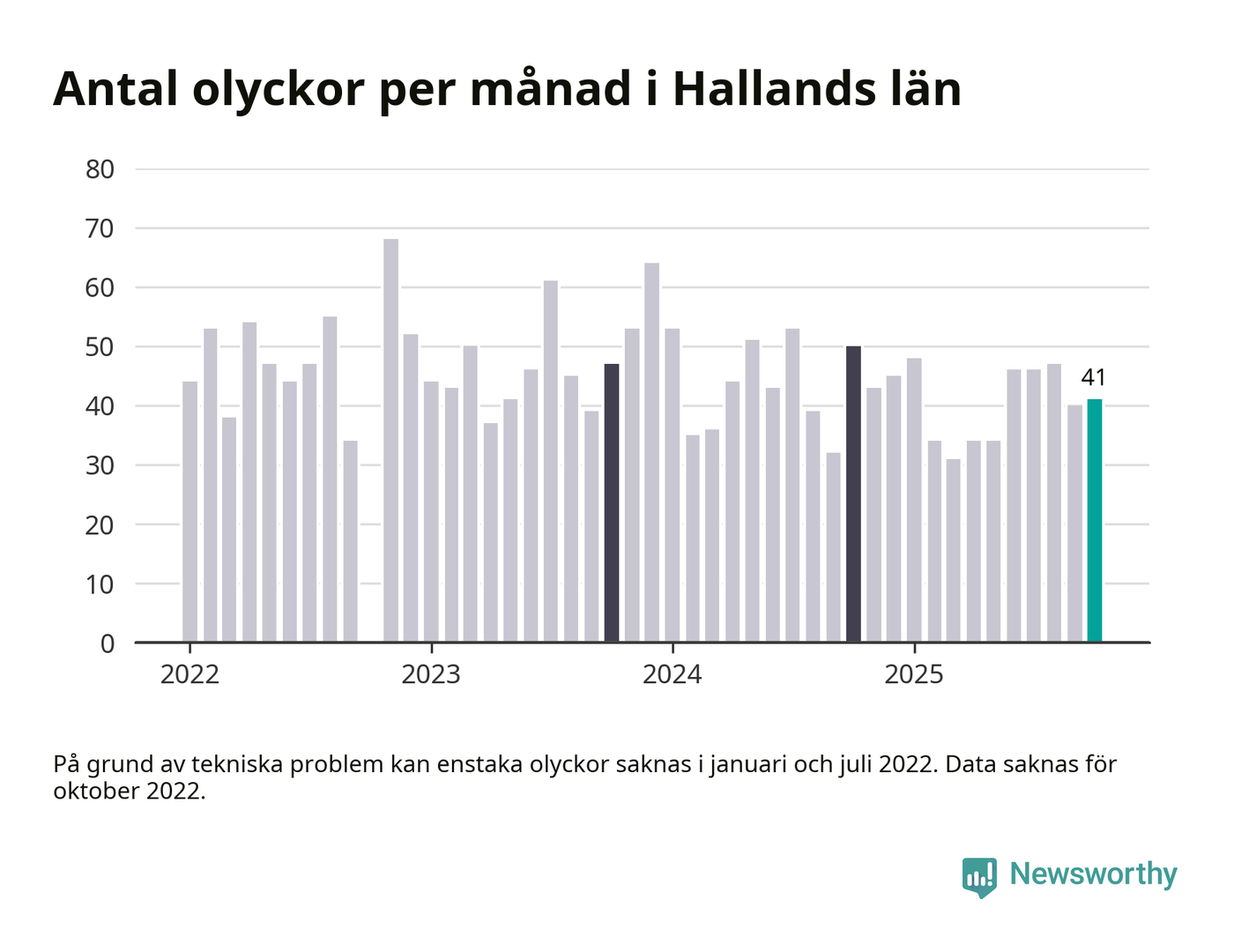 Antal olyckor per månad i Hallands län

80
70
60
50
40
30
20
10
0

41

2022
2023
2024
2025

På grund av tekniska problem kan enstaka olyckor saknas i januari och juli 2022. Data saknas för oktober 2022.

Newsworthy